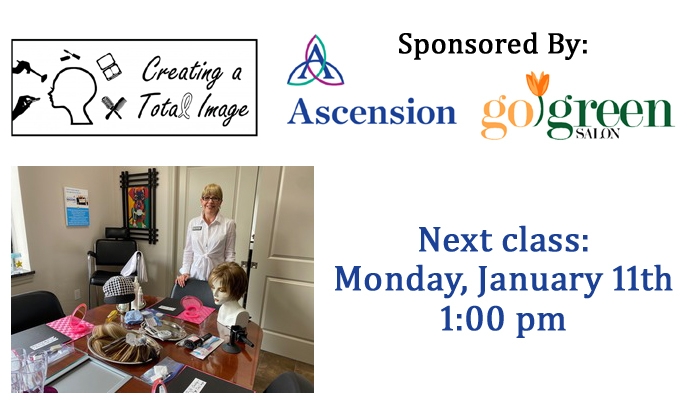 Creating a Total Image

Sponsored By:

Ascension

go green SALON

Next class:
Monday, January 11th
1:00 pm